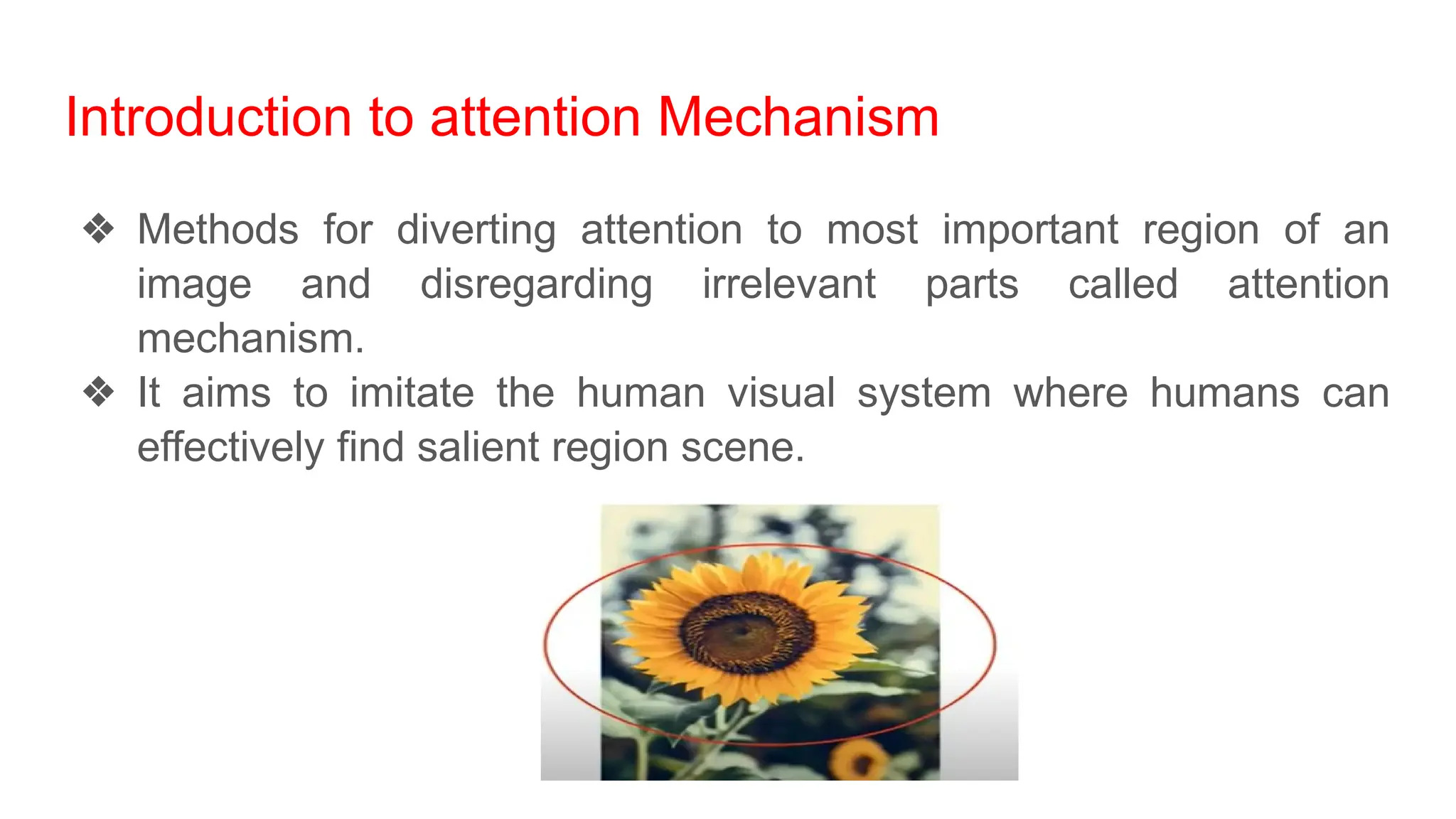 Introduction to attention Mechanism

❖ Methods for diverting attention to most important region of an image and disregarding irrelevant parts called attention mechanism.
❖ It aims to imitate the human visual system where humans can effectively find salient region scene.